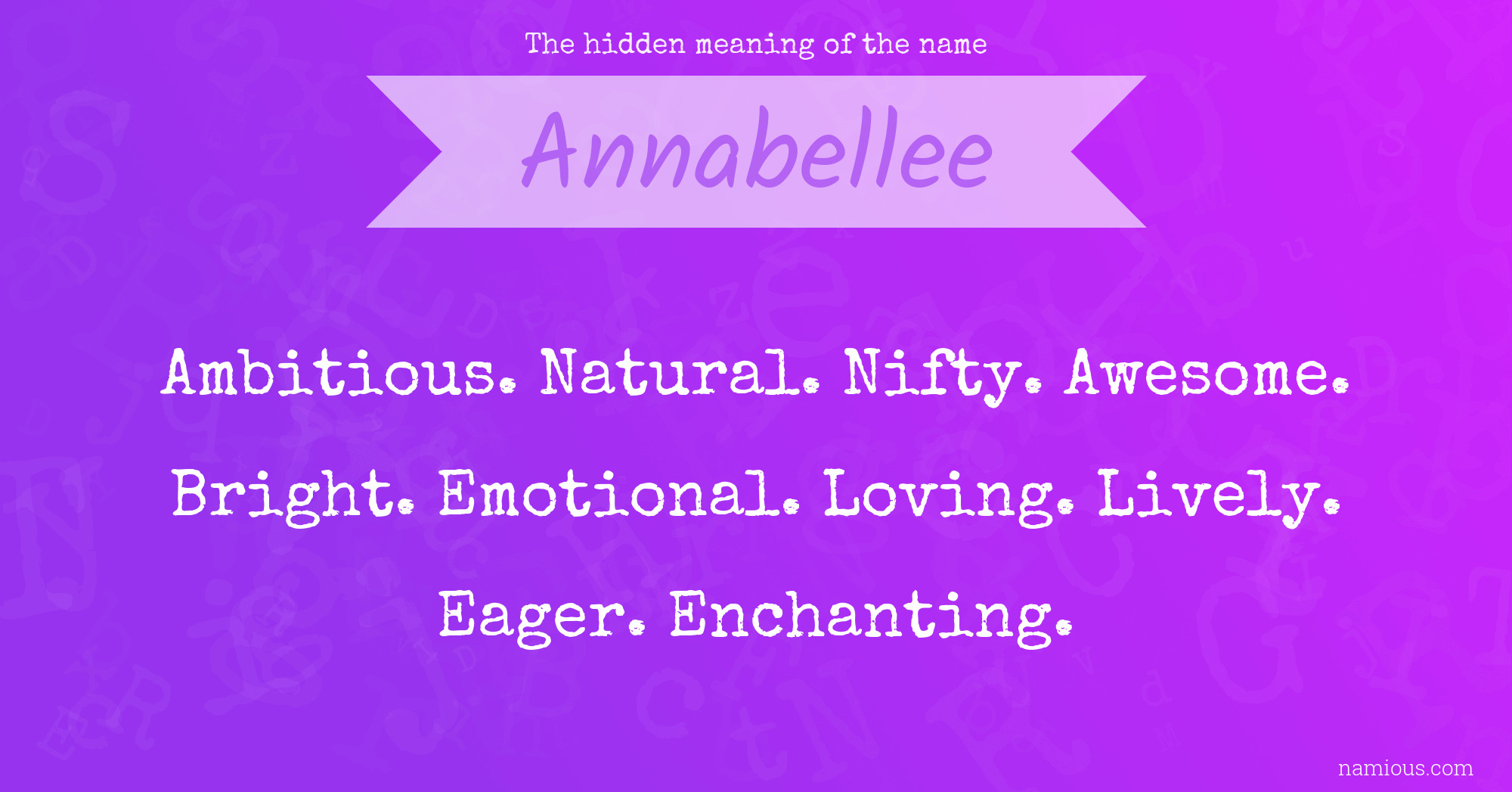 The hidden meaning of the name

Annabellee

Ambitious. Natural. Nifty. Awesome. Bright. Emotional. Loving. Lively. Eager. Enchanting.

namious.com